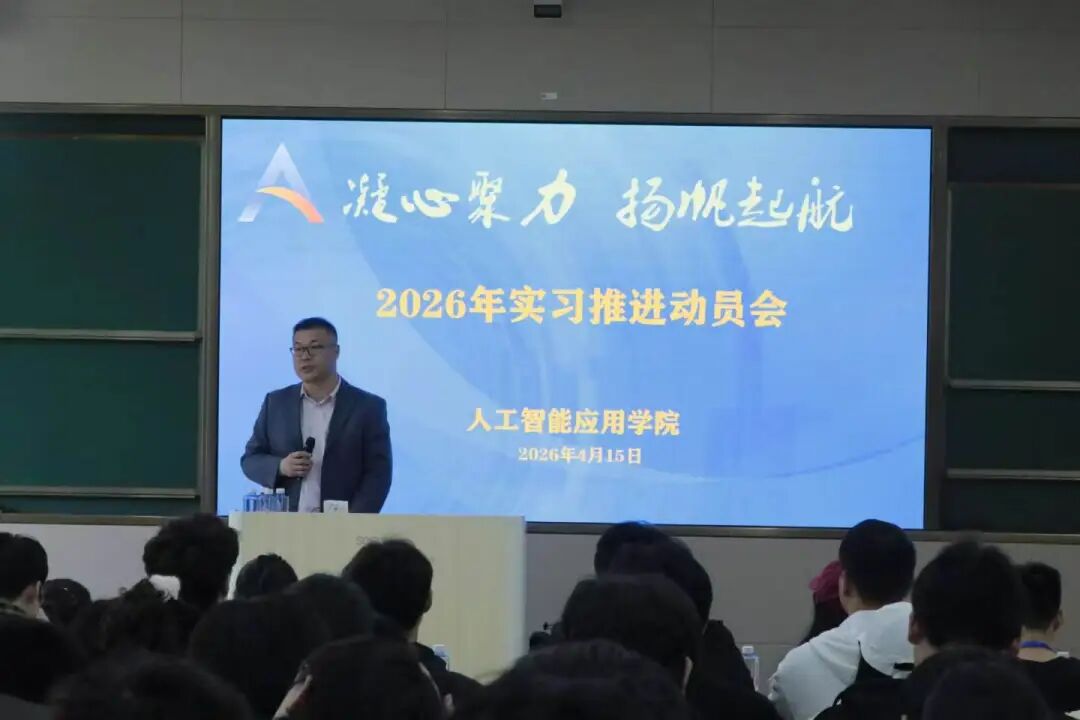 凝心聚力 扬帆起航

2026年实习推进动员会

人工智能应用学院

2026年4月15日